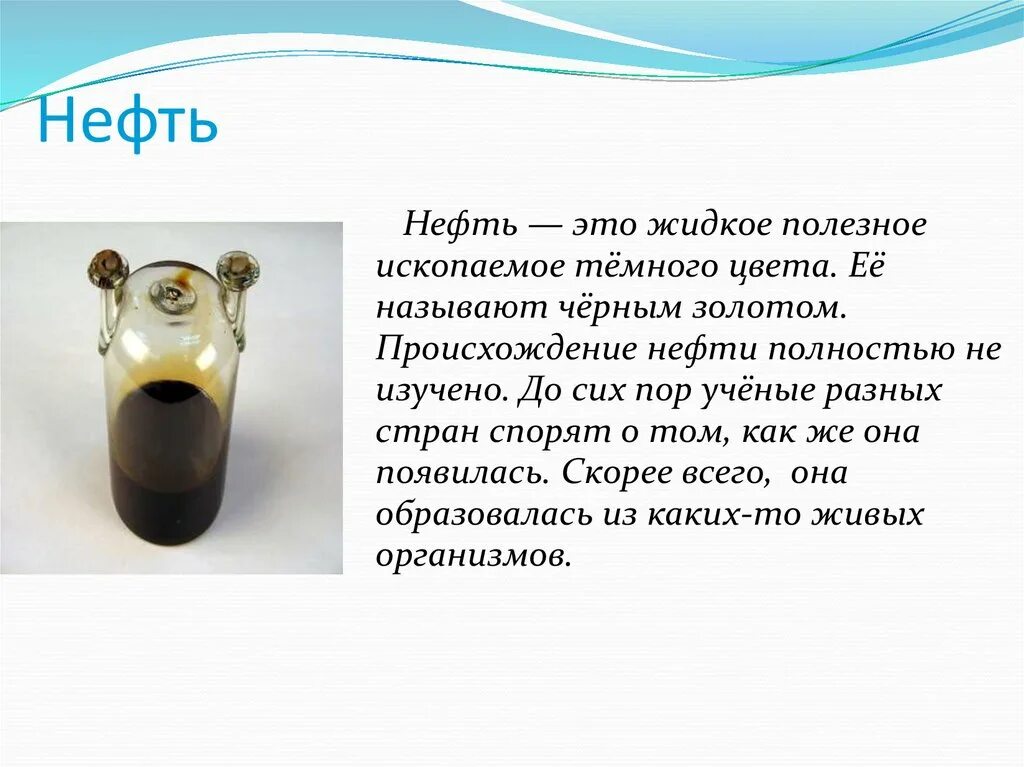 Нефть

Нефть — это жидкое полезное ископаемое тёмного цвета. Её называют чёрным золотом. Происхождение нефти полностью не изучено. До сих пор учёные разных стран спорят о том, как же она появилась. Скорее всего, она образовалась из каких-то живых организмов.